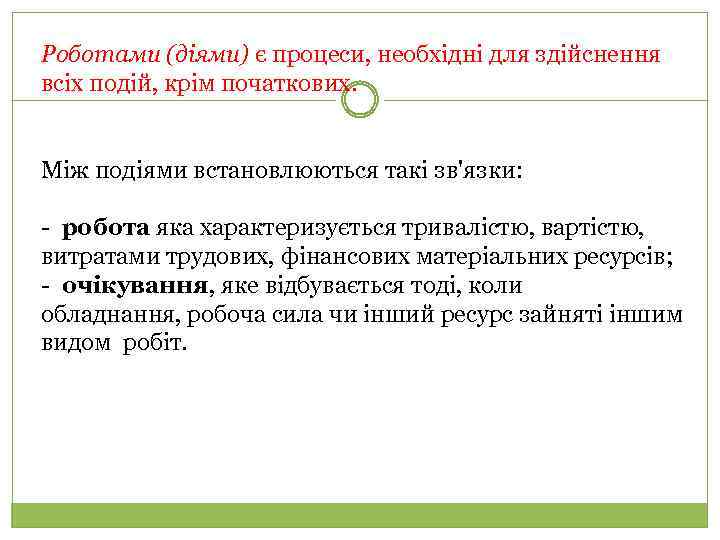 Роботами (діями) є процеси, необхідні для здійснення всіх подій, крім початкових.

Між подіями встановлюються такі зв'язки:

- робота яка характеризується тривалістю, вартістю, витратами трудових, фінансових матеріальних ресурсів;
- очікування, яке відбувається тоді, коли обладнання, робоча сила чи інший ресурс зайняті іншим видом робіт.